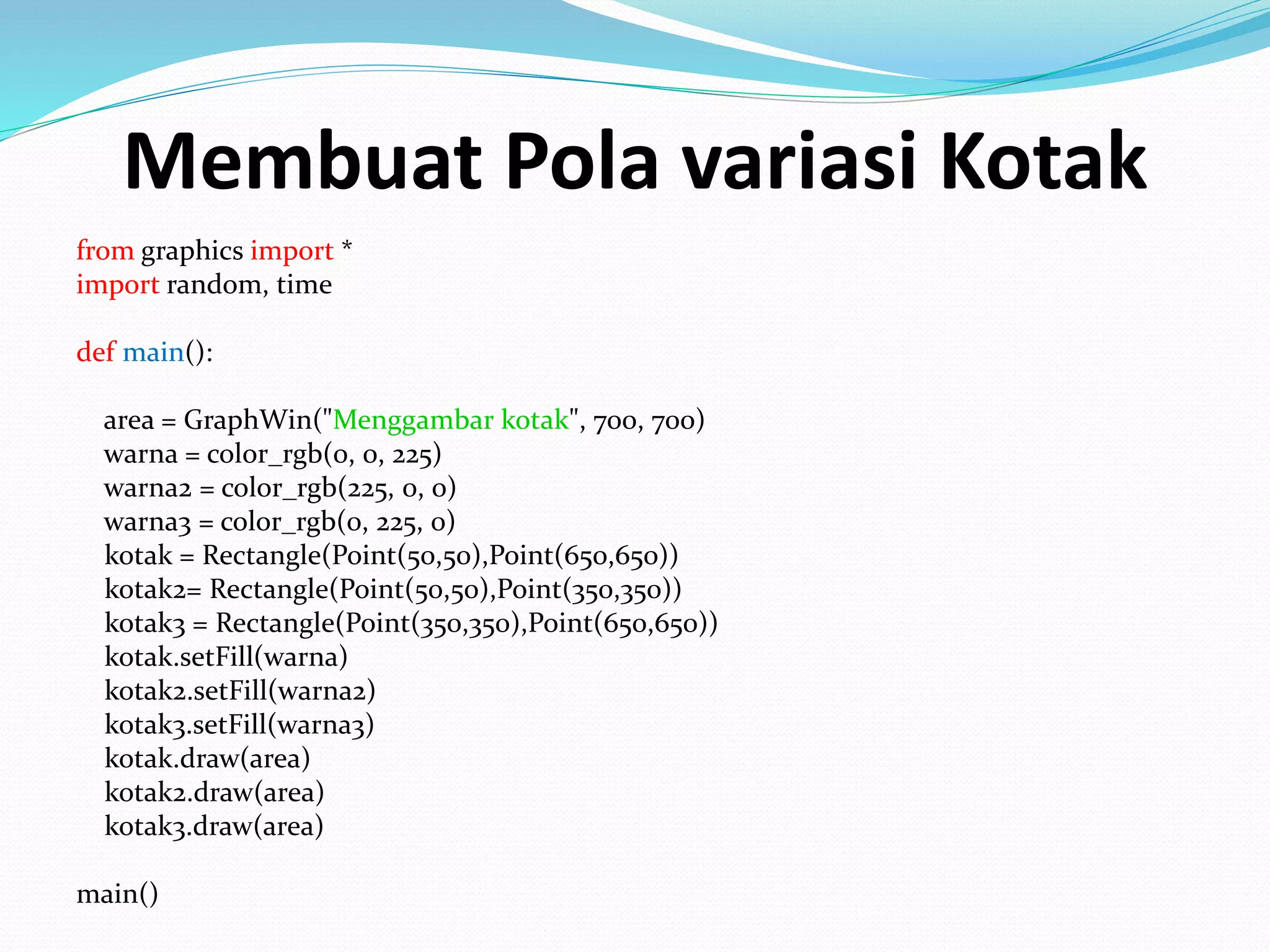 Membuat Pola variasi Kotak

from graphics import *
import random, time

def main():

    area = GraphWin("Menggambar kotak", 700, 700)
    warna = color_rgb(0, 0, 225)
    warna2 = color_rgb(225, 0, 0)
    warna3 = color_rgb(0, 225, 0)
    kotak = Rectangle(Point(50,50),Point(650,650))
    kotak2= Rectangle(Point(50,50),Point(350,350))
    kotak3 = Rectangle(Point(350,350),Point(650,650))
    kotak.setFill(warna)
    kotak2.setFill(warna2)
    kotak3.setFill(warna3)
    kotak.draw(area)
    kotak2.draw(area)
    kotak3.draw(area)

main()